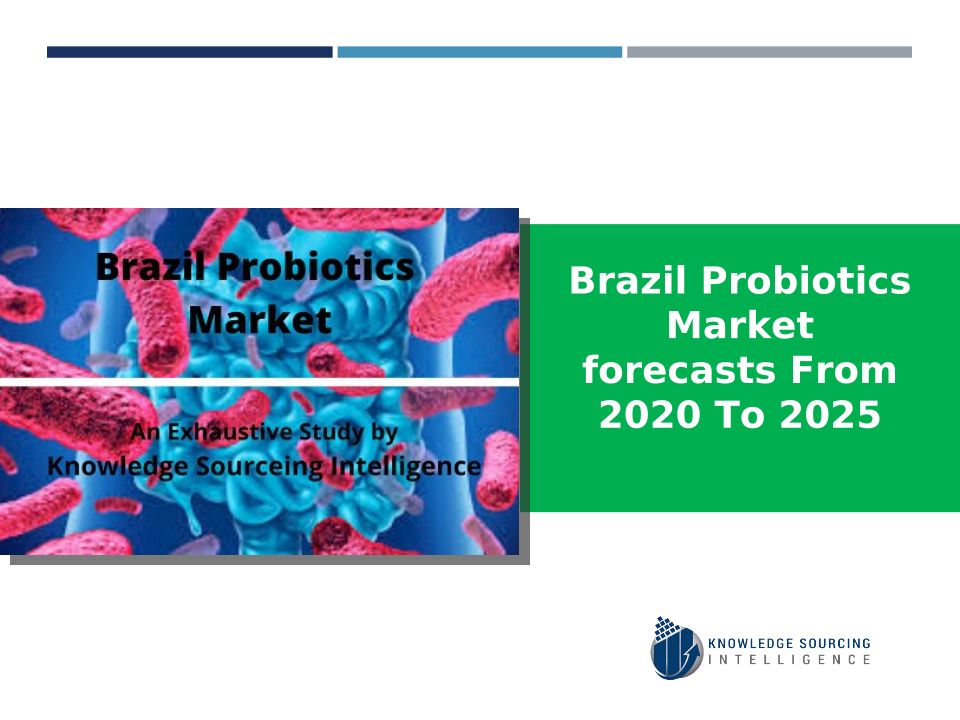 Brazil Probiotics Market

An Exhaustive Study by Knowledge Sourceing Intelligence

Brazil Probiotics Market forecasts From 2020 To 2025

KNOWLEDGE SOURCING INTELLIGENCE